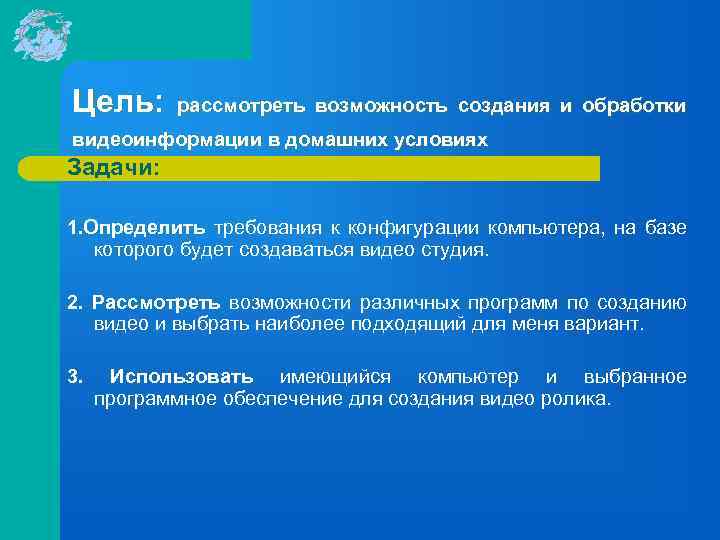 Цель: рассмотреть возможность создания и обработки видеоинформации в домашних условиях

Задачи:

1.Определить требования к конфигурации компьютера, на базе которого будет создаваться видео студия.

2. Рассмотреть возможности различных программ по созданию видео и выбрать наиболее подходящий для меня вариант.

3. Использовать имеющийся компьютер и выбранное программное обеспечение для создания видео ролика.